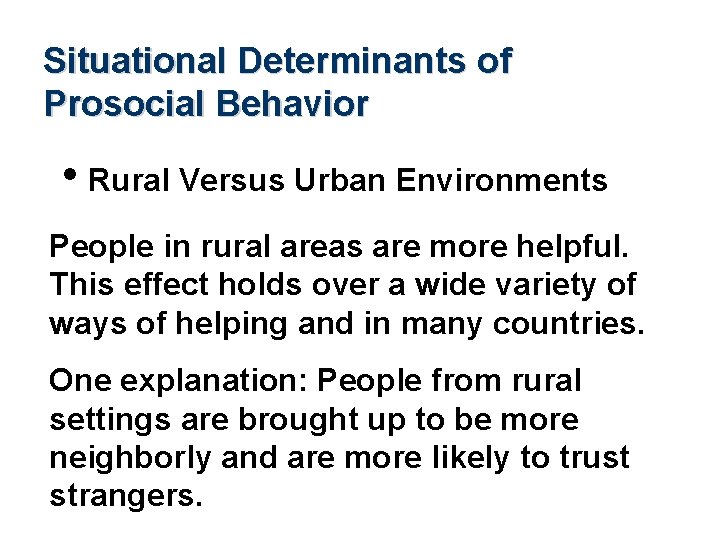 Situational Determinants of Prosocial Behavior

• Rural Versus Urban Environments

People in rural areas are more helpful. This effect holds over a wide variety of ways of helping and in many countries.

One explanation: People from rural settings are brought up to be more neighborly and are more likely to trust strangers.